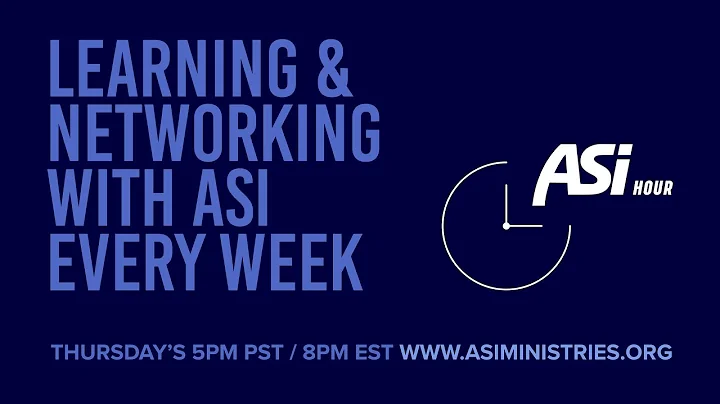 LEARNING & NETWORKING WITH ASI EVERY WEEK

ASi HOUR

THURSDAY'S 5PM PST / 8PM EST WWW.ASIMINISTRIES.ORG